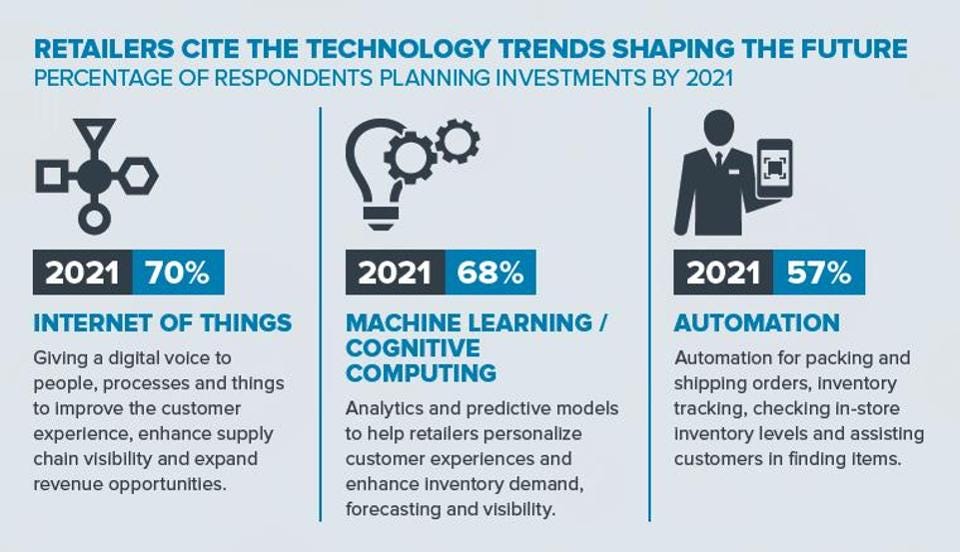 RETAILERS CITE THE TECHNOLOGY TRENDS SHAPING THE FUTURE
PERCENTAGE OF RESPONDENTS PLANNING INVESTMENTS BY 2021

2021 70%

INTERNET OF THINGS

Giving a digital voice to people, processes and things to improve the customer experience, enhance supply chain visibility and expand revenue opportunities.

2021 68%

MACHINE LEARNING / COGNITIVE COMPUTING

Analytics and predictive models to help retailers personalize customer experiences and enhance inventory demand, forecasting and visibility.

2021 57%

AUTOMATION

Automation for packing and shipping orders, inventory tracking, checking in-store inventory levels and assisting customers in finding items.